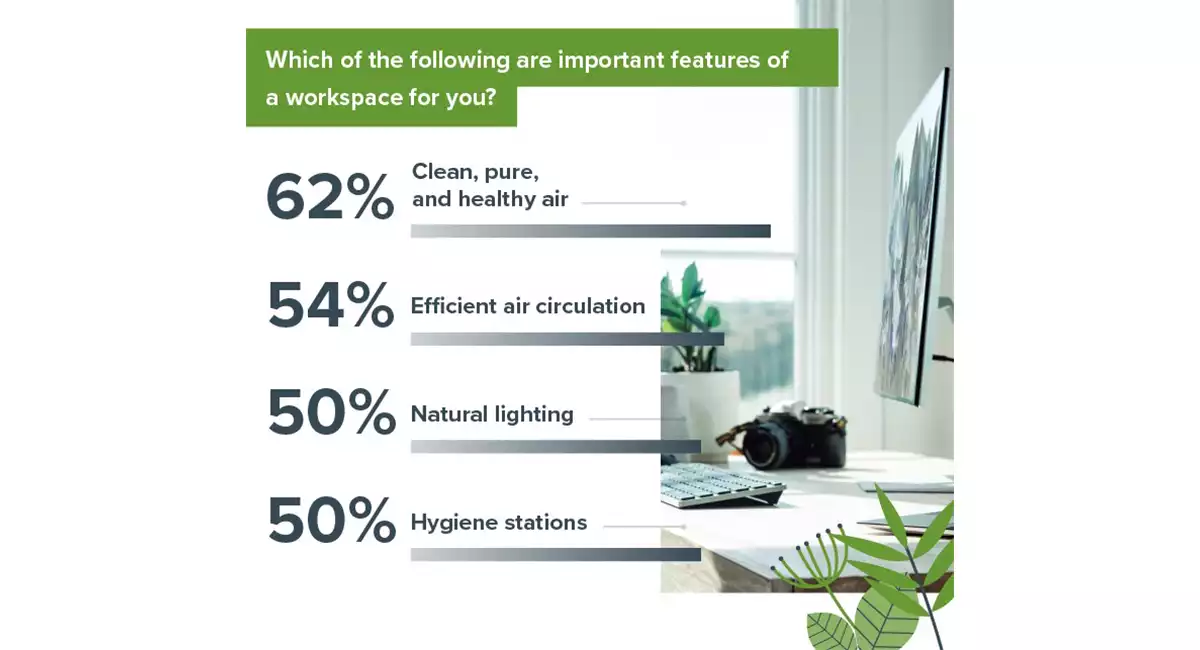 Which of the following are important features of a workspace for you?

62% Clean, pure, and healthy air

54% Efficient air circulation

50% Natural lighting

50% Hygiene stations